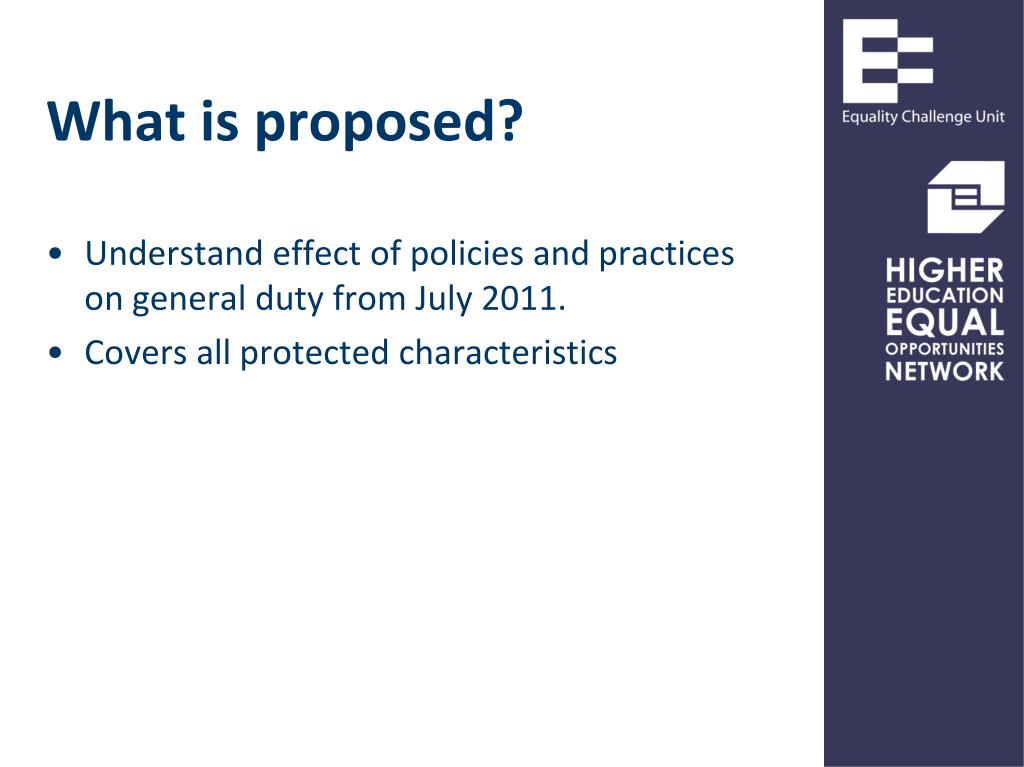 What is proposed?

• Understand effect of policies and practices on general duty from July 2011.
• Covers all protected characteristics

Equality Challenge Unit

HIGHER EDUCATION EQUAL OPPORTUNITIES NETWORK